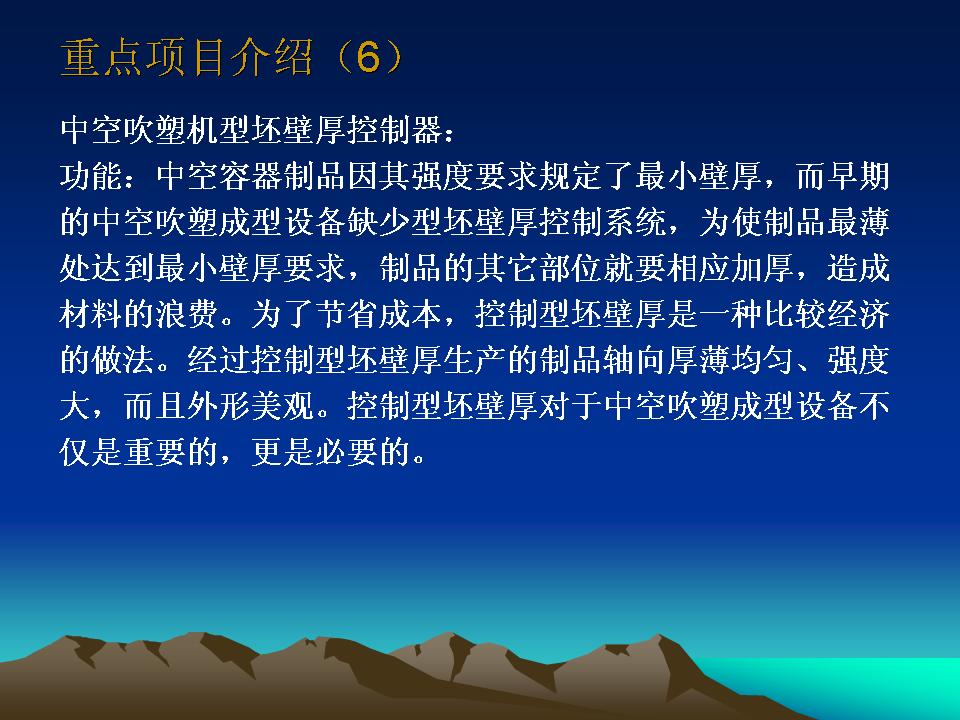 重点项目介绍（6）

中空吹塑机型坯壁厚控制器：
功能：中空容器制品因其强度要求规定了最小壁厚，而早期的中空吹塑成型设备缺少型坯壁厚控制系统，为使制品最薄处达到最小壁厚要求，制品的其它部位就要相应加厚，造成材料的浪费。为了节省成本，控制型坯壁厚是一种比较经济的做法。经过控制型坯壁厚生产的制品轴向厚薄均匀、强度大，而且外形美观。控制型坯壁厚对于中空吹塑成型设备不仅是重要的，更是必要的。